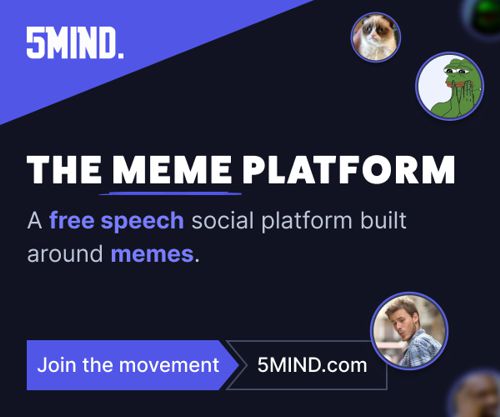 5MIND.

THE MEME PLATFORM

A free speech social platform built around memes.

Join the movement

5MIND.com